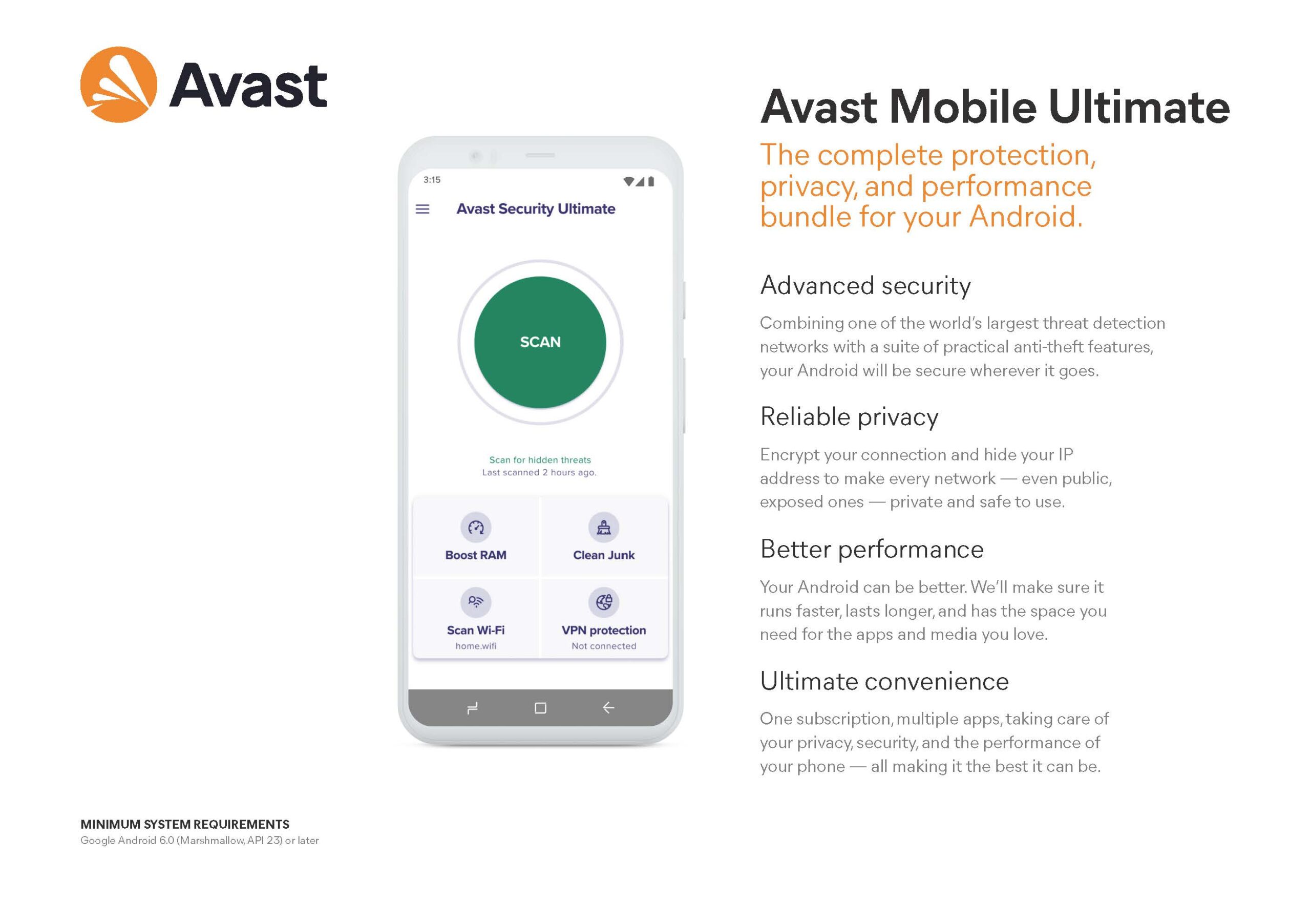 Avast

3:15

Avast Security Ultimate

SCAN

Scan for hidden threats
Last scanned 2 hours ago.

Boost RAM

Clean Junk

Scan Wi-Fi
home.wifi

VPN protection
Not connected

Avast Mobile Ultimate

The complete protection, privacy, and performance bundle for your Android.

Advanced security

Combining one of the world's largest threat detection networks with a suite of practical anti-theft features, your Android will be secure wherever it goes.

Reliable privacy

Encrypt your connection and hide your IP address to make every network — even public, exposed ones — private and safe to use.

Better performance

Your Android can be better. We'll make sure it runs faster, lasts longer, and has the space you need for the apps and media you love.

Ultimate convenience

One subscription, multiple apps, taking care of your privacy, security, and the performance of your phone — all making it the best it can be.

MINIMUM SYSTEM REQUIREMENTS
Google Android 6.0 (Marshmallow, API 23) or later